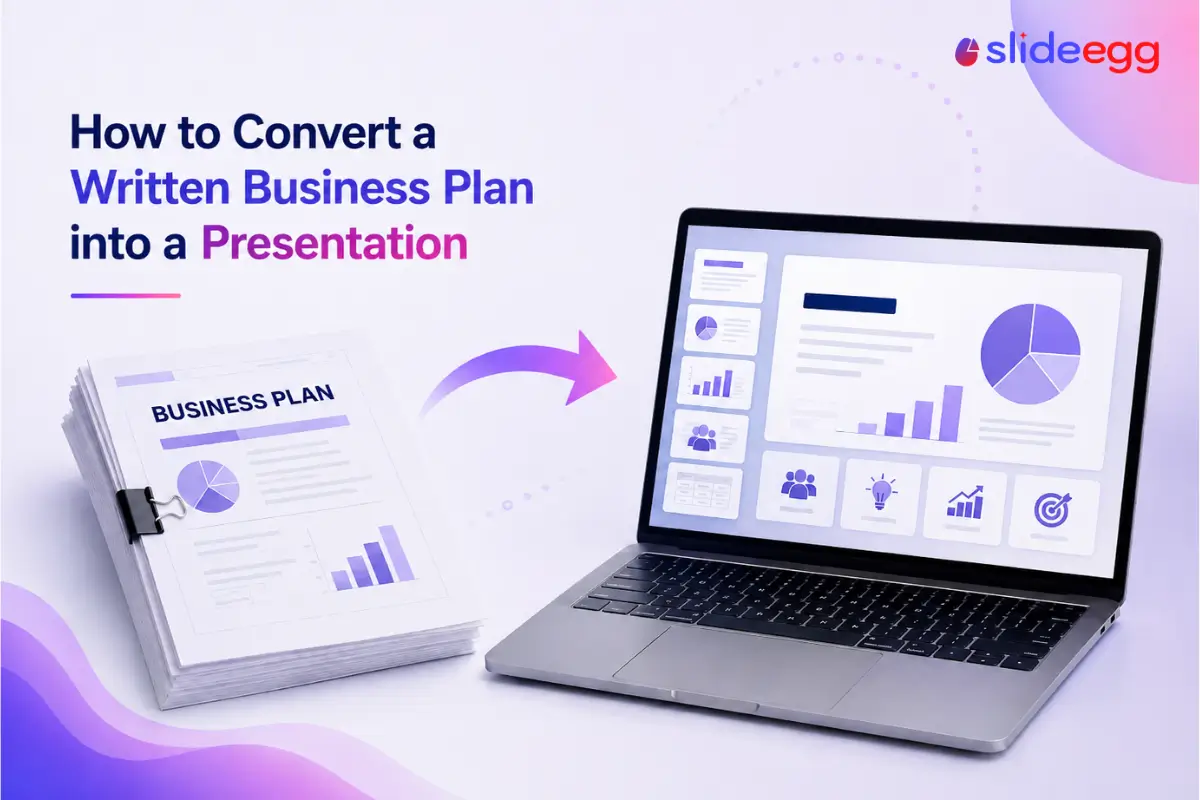 slideegg

How to Convert a Written Business Plan into a Presentation

BUSINESS PLAN